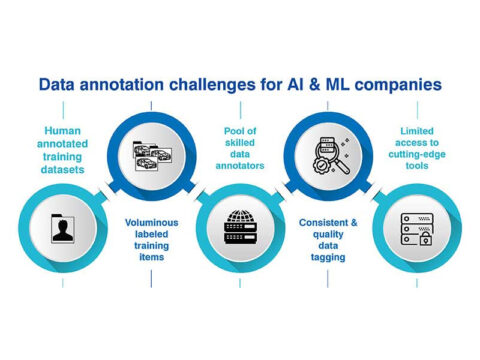 Data annotation challenges for AI & ML companies

Human annotated training datasets

Voluminous labeled training items

Pool of skilled data annotators

Consistent & quality data tagging

Limited access to cutting-edge tools